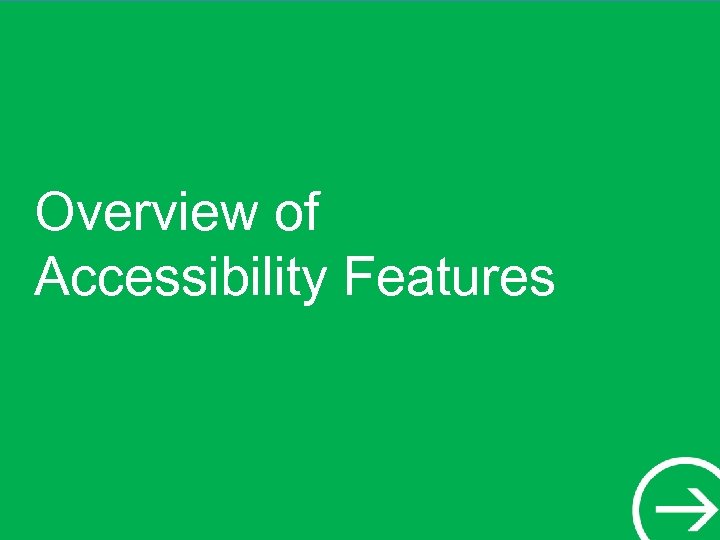 Overview of
Accessibility Features